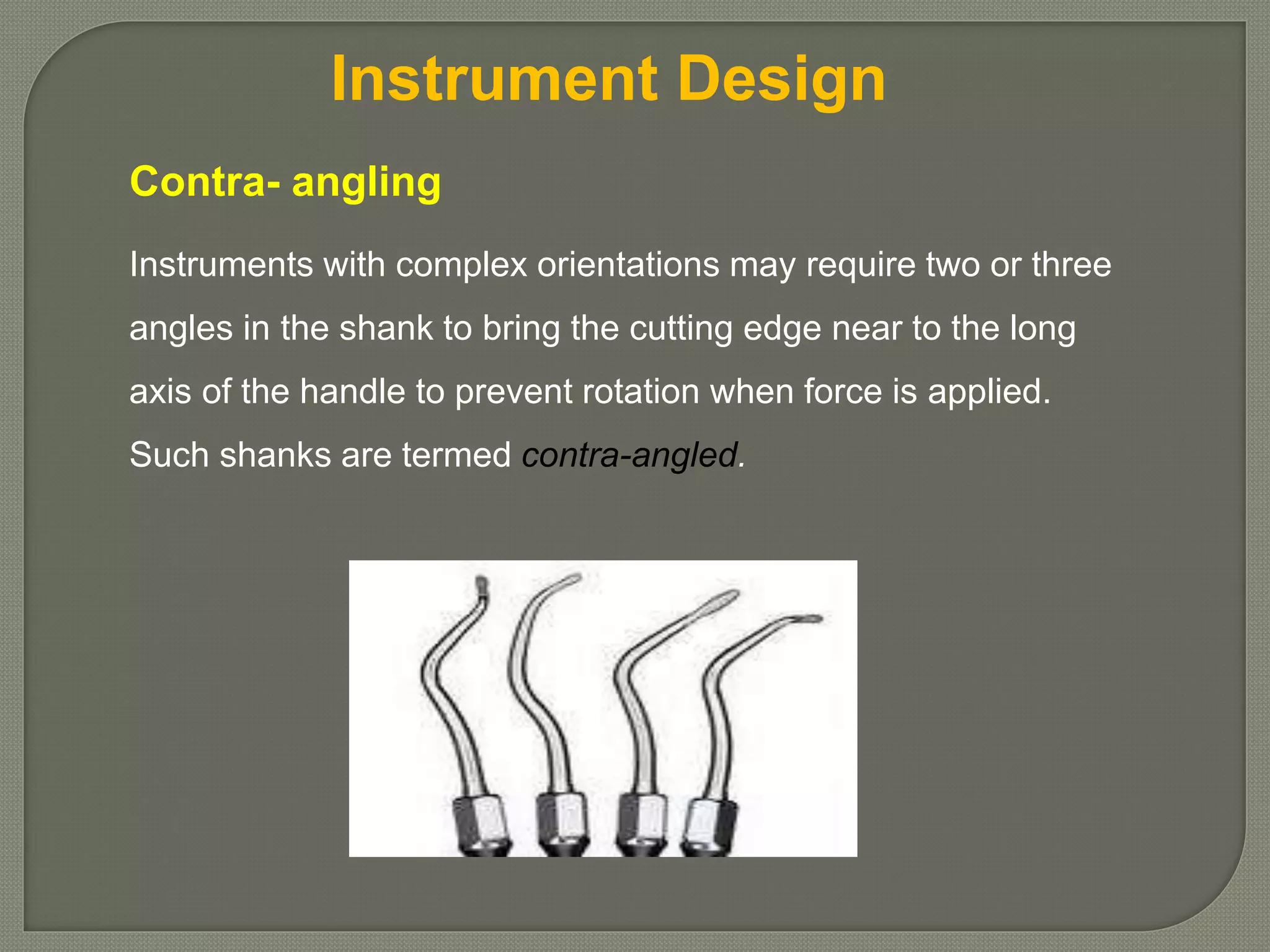 Instrument Design

Contra- angling

Instruments with complex orientations may require two or three angles in the shank to bring the cutting edge near to the long axis of the handle to prevent rotation when force is applied. Such shanks are termed contra-angled.